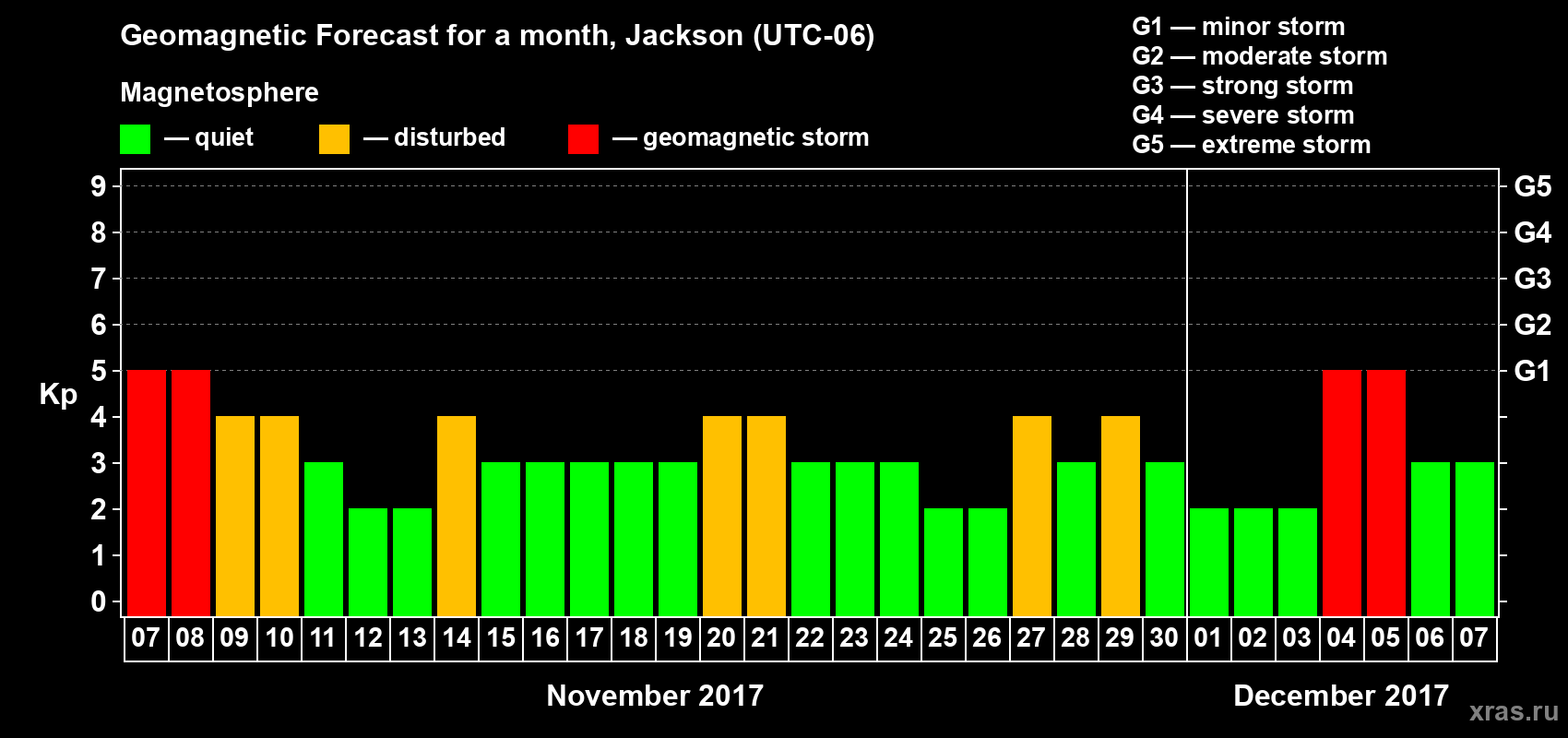 Geomagnetic Forecast for a month, Jackson (UTC-06)

Magnetosphere

— quiet — disturbed — geomagnetic storm

G1 — minor storm
G2 — moderate storm
G3 — strong storm
G4 — severe storm
G5 — extreme storm

Kp

9
8
7
6
5
4
3
2
1
0

G5
G4
G3
G2
G1

07 08 09 10 11 12 13 14 15 16 17 18 19 20 21 22 23 24 25 26 27 28 29 30 01 02 03 04 05 06 07

November 2017

December 2017

xras.ru